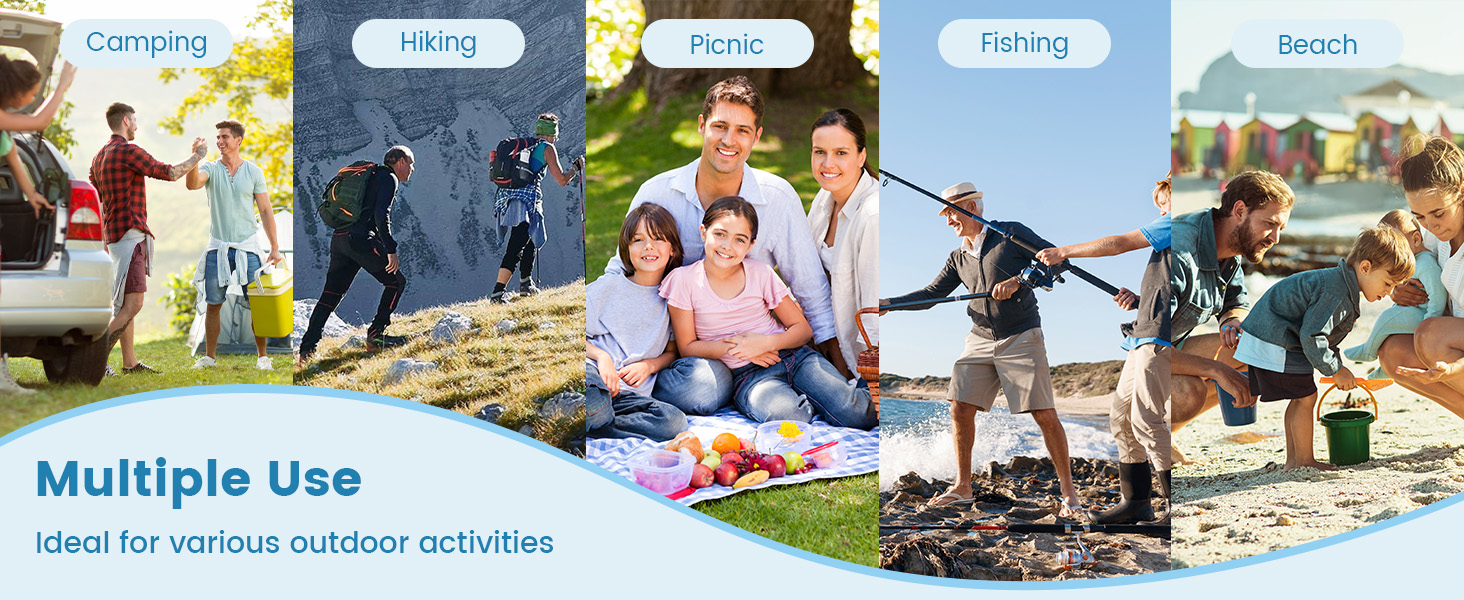 Camping

Hiking

Picnic

Fishing

Beach

Multiple Use

Ideal for various outdoor activities